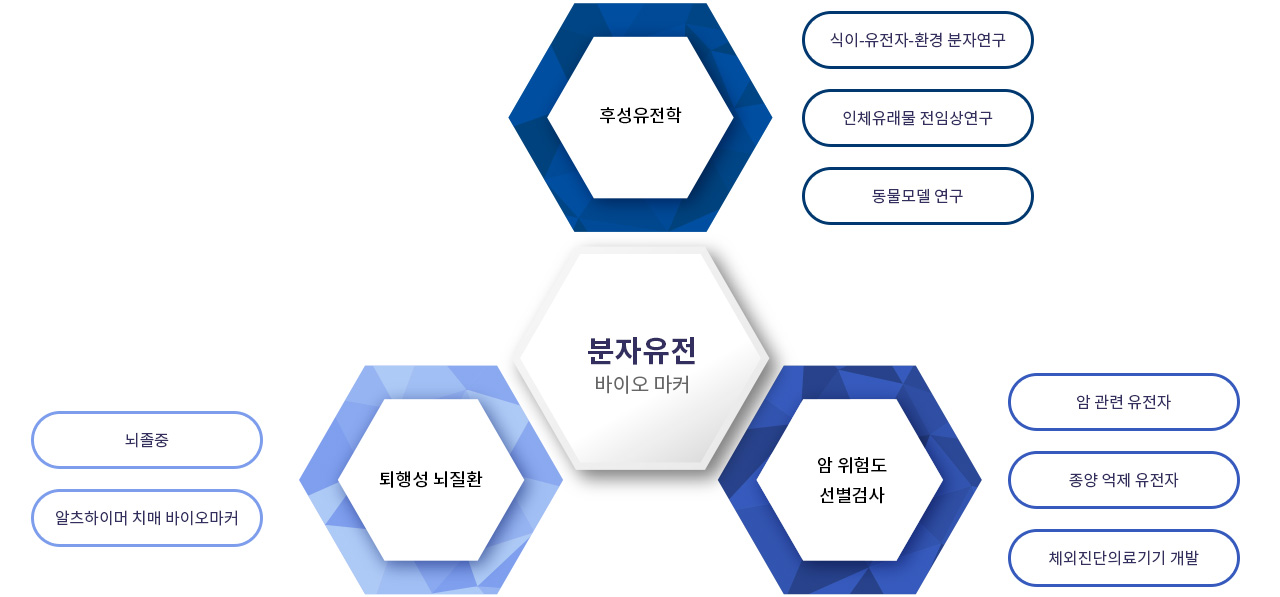 후성유전학

식이-유전자-환경 분자연구

인체유래물 전임상연구

동물모델 연구

분자유전
바이오 마커

퇴행성 뇌질환

뇌졸중

알츠하이머 치매 바이오마커

암 위험도
선별검사

암 관련 유전자

종양 억제 유전자

체외진단의료기기 개발